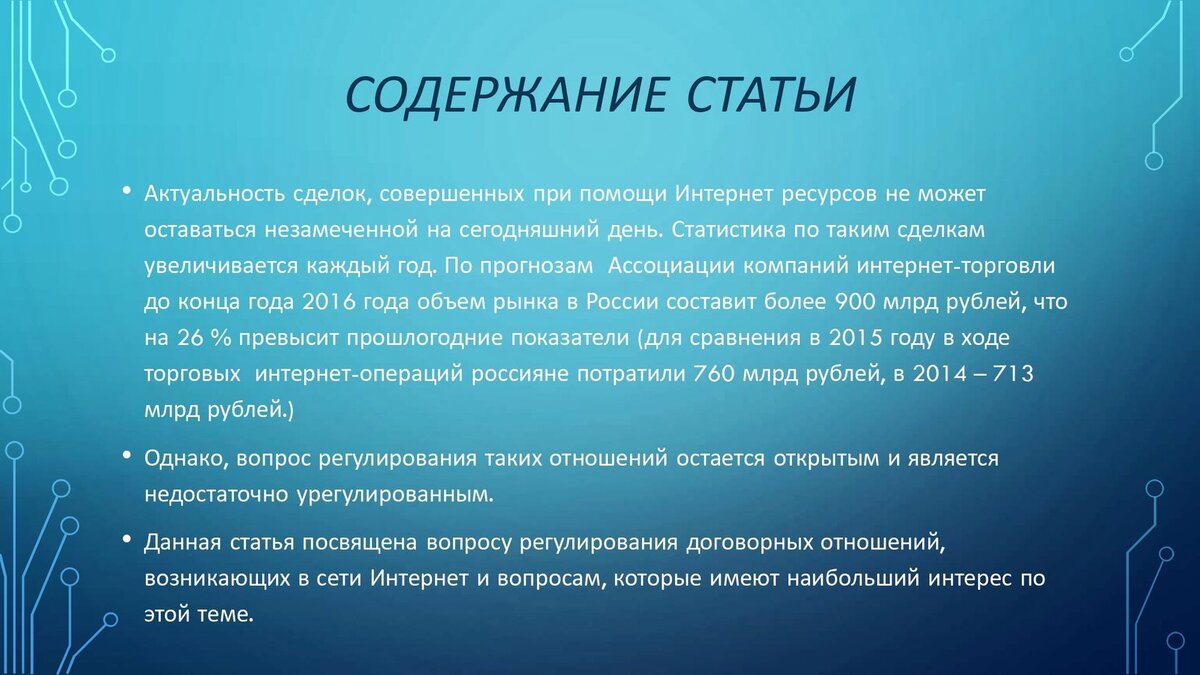 СОДЕРЖАНИЕ СТАТЬИ

• Актуальность сделок, совершенных при помощи Интернет ресурсов не может оставаться незамеченной на сегодняшний день. Статистика по таким сделкам увеличивается каждый год. По прогнозам Ассоциации компаний интернет-торговли до конца года 2016 года объем рынка в России составит более 900 млрд рублей, что на 26 % превысит прошлогодние показатели (для сравнения в 2015 году в ходе торговых интернет-операций россияне потратили 760 млрд рублей, в 2014 – 713 млрд рублей.)

• Однако, вопрос регулирования таких отношений остается открытым и является недостаточно урегулированным.

• Данная статья посвящена вопросу регулирования договорных отношений, возникающих в сети Интернет и вопросам, которые имеют наибольший интерес по этой теме.